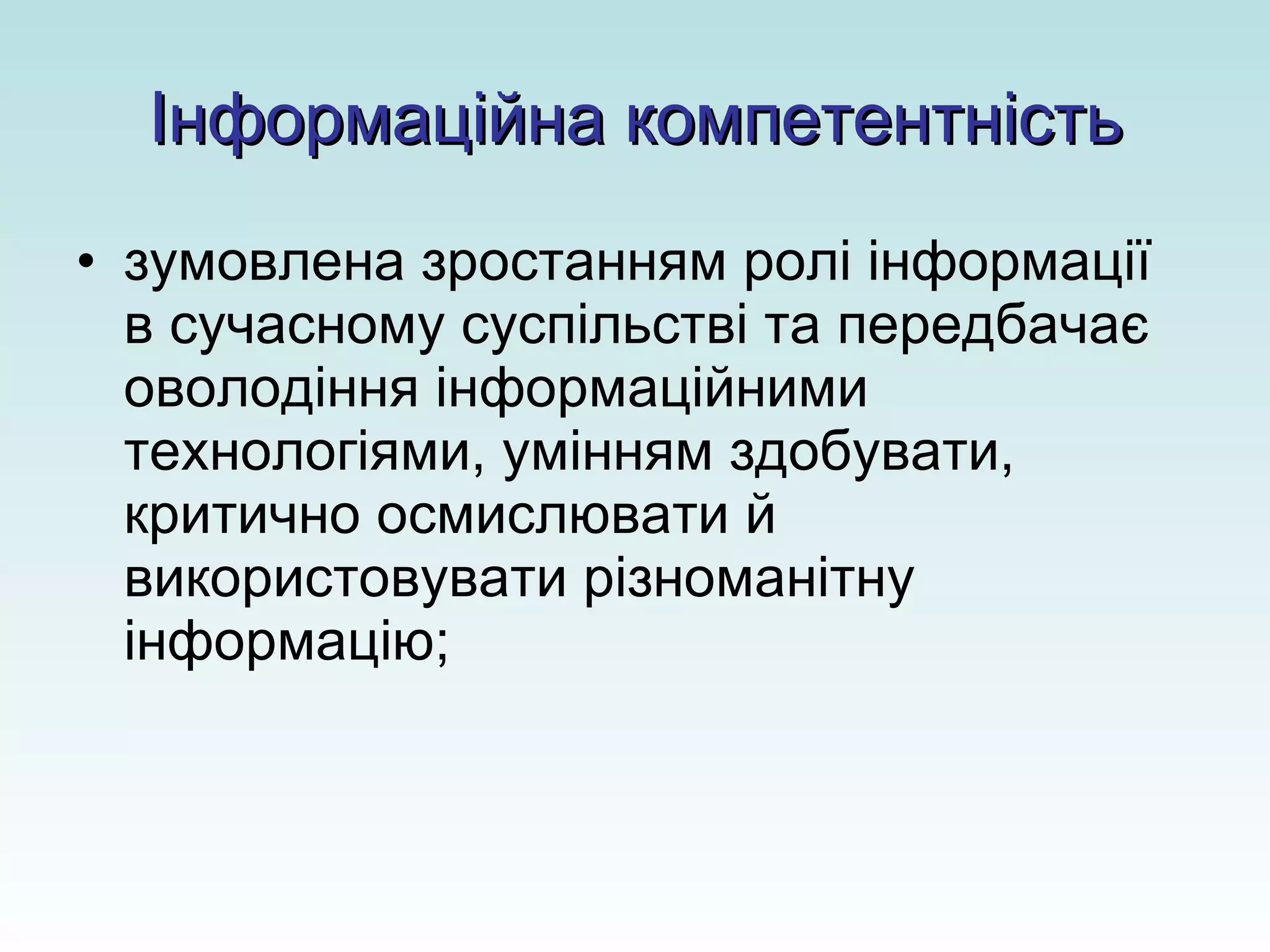 Інформаційна компетентність

• зумовлена зростанням ролі інформації в сучасному суспільстві та передбачає оволодіння інформаційними технологіями, умінням здобувати, критично осмислювати й використовувати різноманітну інформацію;